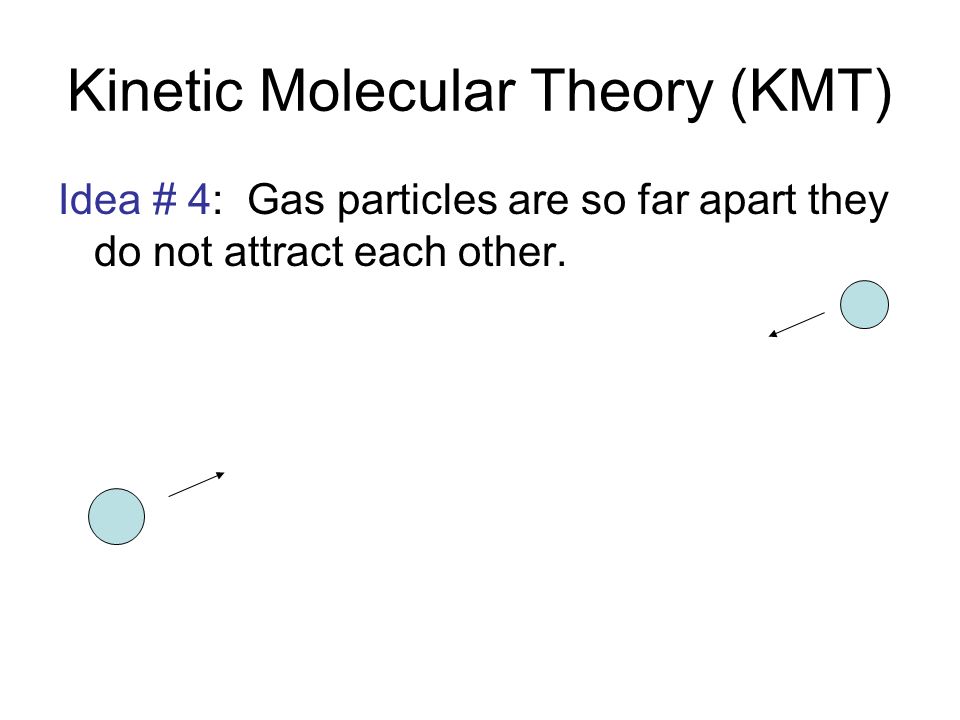 Kinetic Molecular Theory (KMT)

Idea # 4: Gas particles are so far apart they do not attract each other.